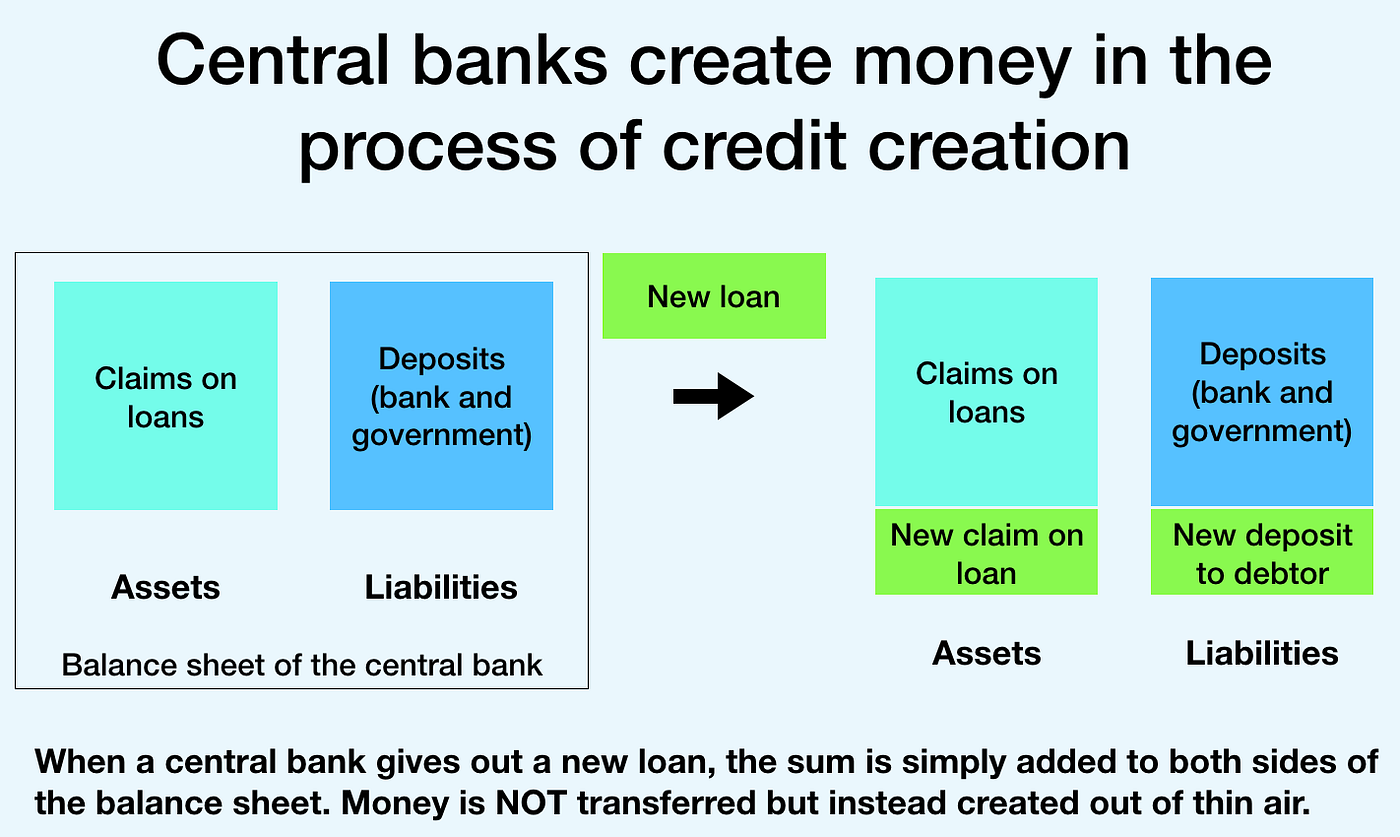 Central banks create money in the process of credit creation

Claims on loans

Deposits (bank and government)

Assets

Liabilities

Balance sheet of the central bank

New loan

Claims on loans

Deposits (bank and government)

New claim on loan

New deposit to debtor

Assets

Liabilities

When a central bank gives out a new loan, the sum is simply added to both sides of the balance sheet. Money is NOT transferred but instead created out of thin air.